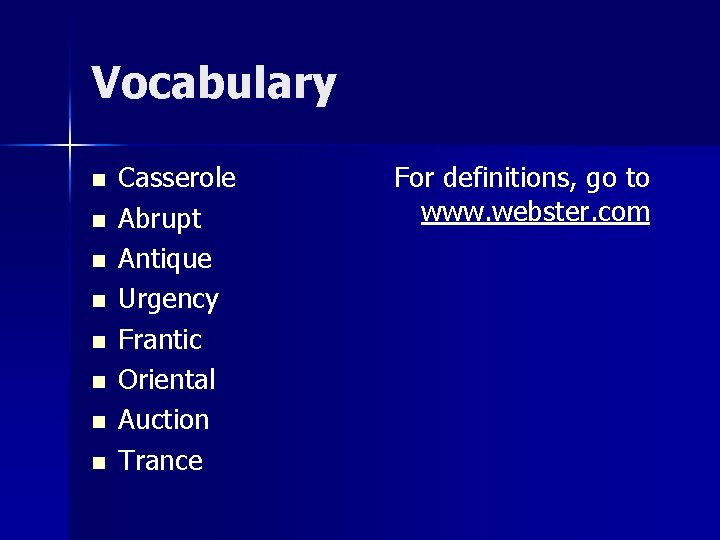 Vocabulary

- Casserole
- Abrupt
- Antique
- Urgency
- Frantic
- Oriental
- Auction
- Trance

For definitions, go to www.webster.com